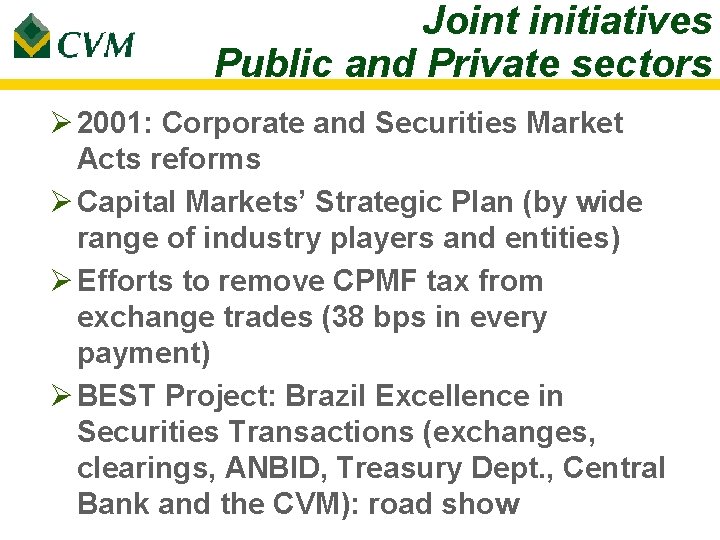 CVM

Joint initiatives
Public and Private sectors

➢ 2001: Corporate and Securities Market Acts reforms

➢ Capital Markets' Strategic Plan (by wide range of industry players and entities)

➢ Efforts to remove CPMF tax from exchange trades (38 bps in every payment)

➢ BEST Project: Brazil Excellence in Securities Transactions (exchanges, clearings, ANBID, Treasury Dept., Central Bank and the CVM): road show